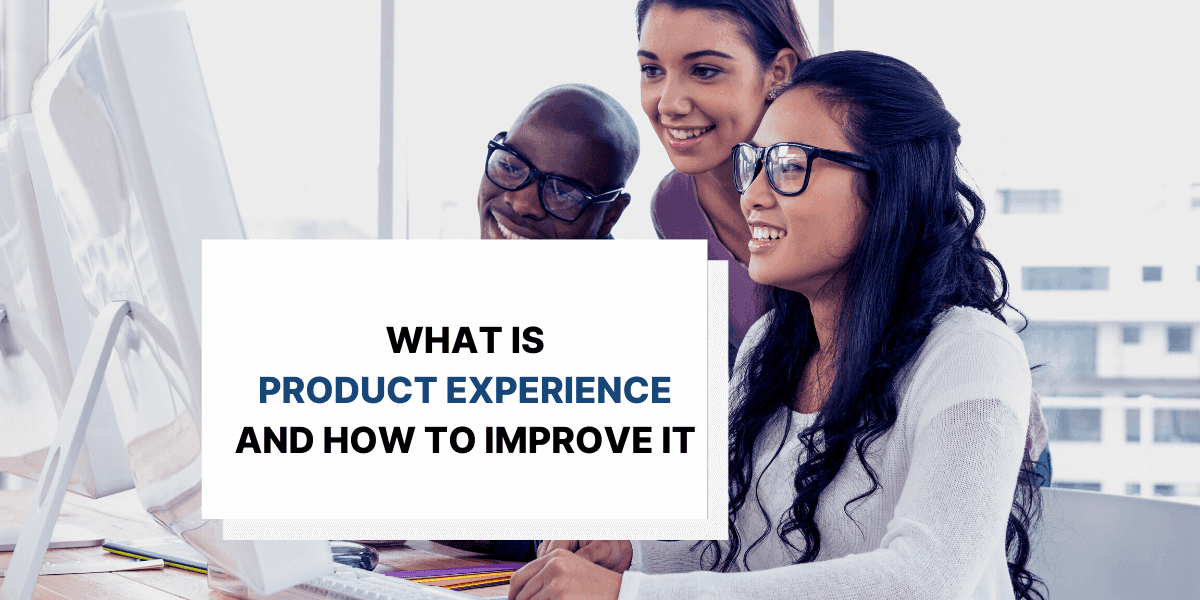 WHAT IS
PRODUCT EXPERIENCE
AND HOW TO IMPROVE IT